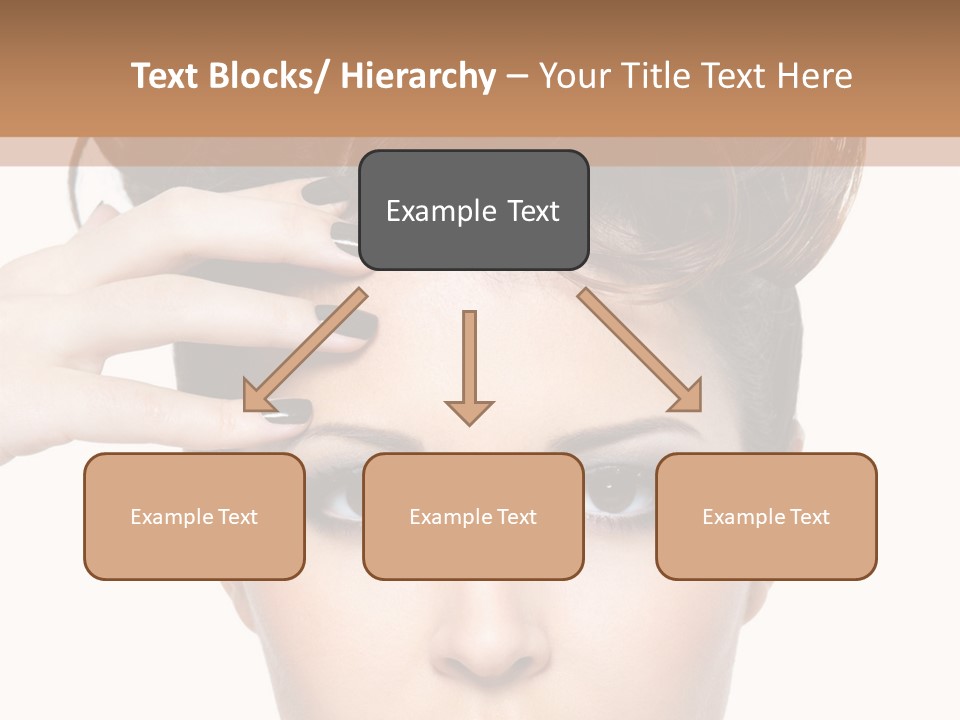 Text Blocks/ Hierarchy – Your Title Text Here

Example Text

Example Text

Example Text

Example Text